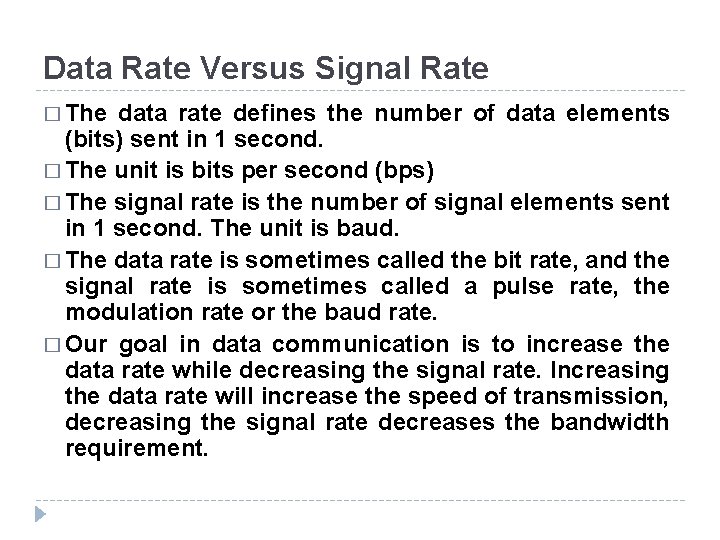 Data Rate Versus Signal Rate

□ The data rate defines the number of data elements (bits) sent in 1 second.

□ The unit is bits per second (bps)

□ The signal rate is the number of signal elements sent in 1 second. The unit is baud.

□ The data rate is sometimes called the bit rate, and the signal rate is sometimes called a pulse rate, the modulation rate or the baud rate.

□ Our goal in data communication is to increase the data rate while decreasing the signal rate. Increasing the data rate will increase the speed of transmission, decreasing the signal rate decreases the bandwidth requirement.